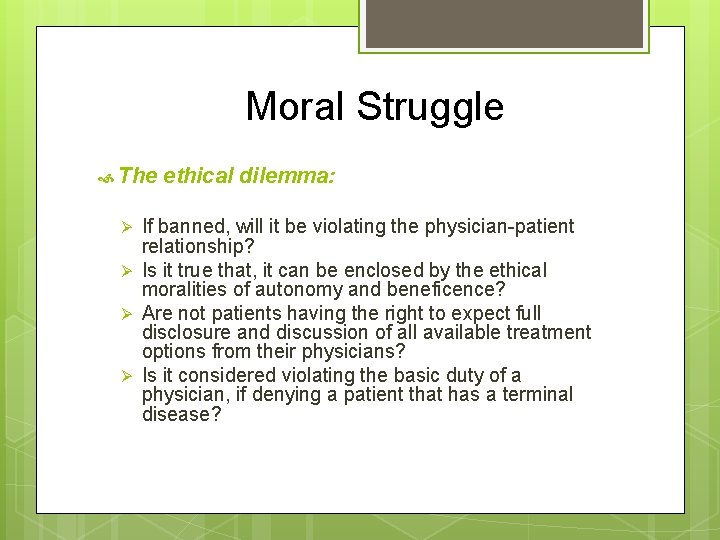 Moral Struggle

The ethical dilemma:

If banned, will it be violating the physician-patient relationship?

Is it true that, it can be enclosed by the ethical moralities of autonomy and beneficence?

Are not patients having the right to expect full disclosure and discussion of all available treatment options from their physicians?

Is it considered violating the basic duty of a physician, if denying a patient that has a terminal disease?